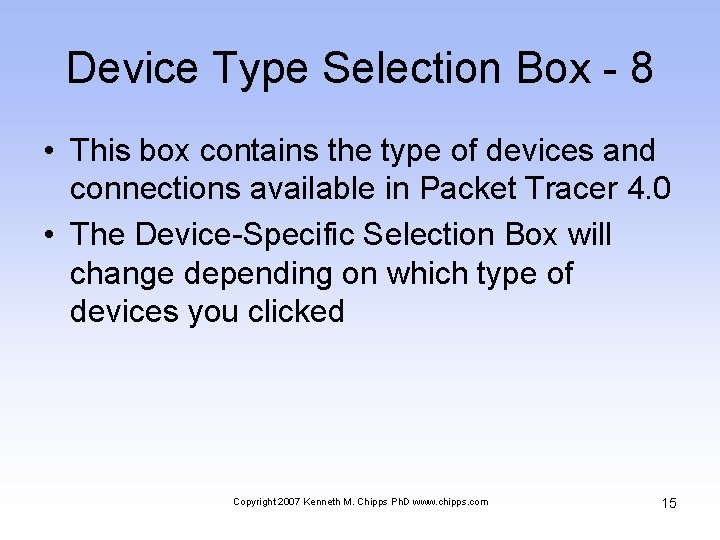 Device Type Selection Box - 8

• This box contains the type of devices and connections available in Packet Tracer 4.0

• The Device-Specific Selection Box will change depending on which type of devices you clicked

Copyright 2007 Kenneth M. Chipps PhD www.chipps.com

15